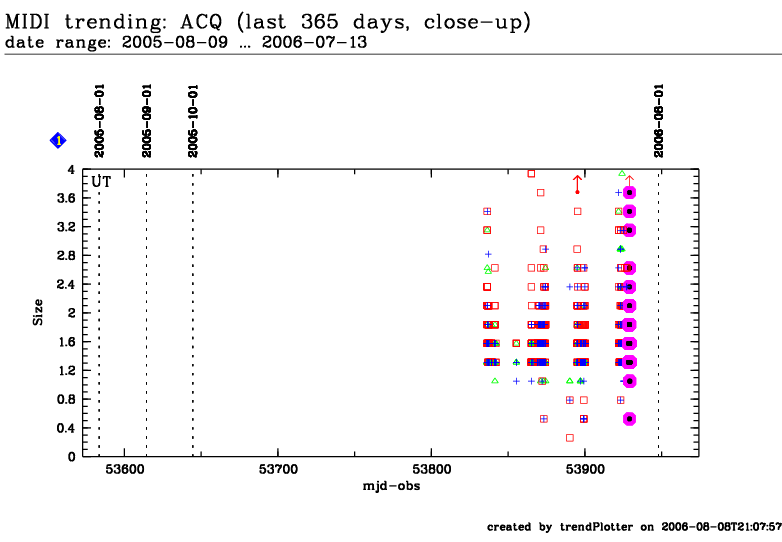 MIDI trending: ACQ (last 365 days, close-up)
date range: 2005-08-09 ... 2006-07-13

1

2005-08-01
2005-09-01
2005-10-01
2006-08-01

UT

Size

4
3.6
3.2
2.8
2.4
2
1.6
1.2
0.8
0.4
0

53600
53700
53800
53900

mjd-obs

created by trendPlotter on 2006-08-08T21:07:57